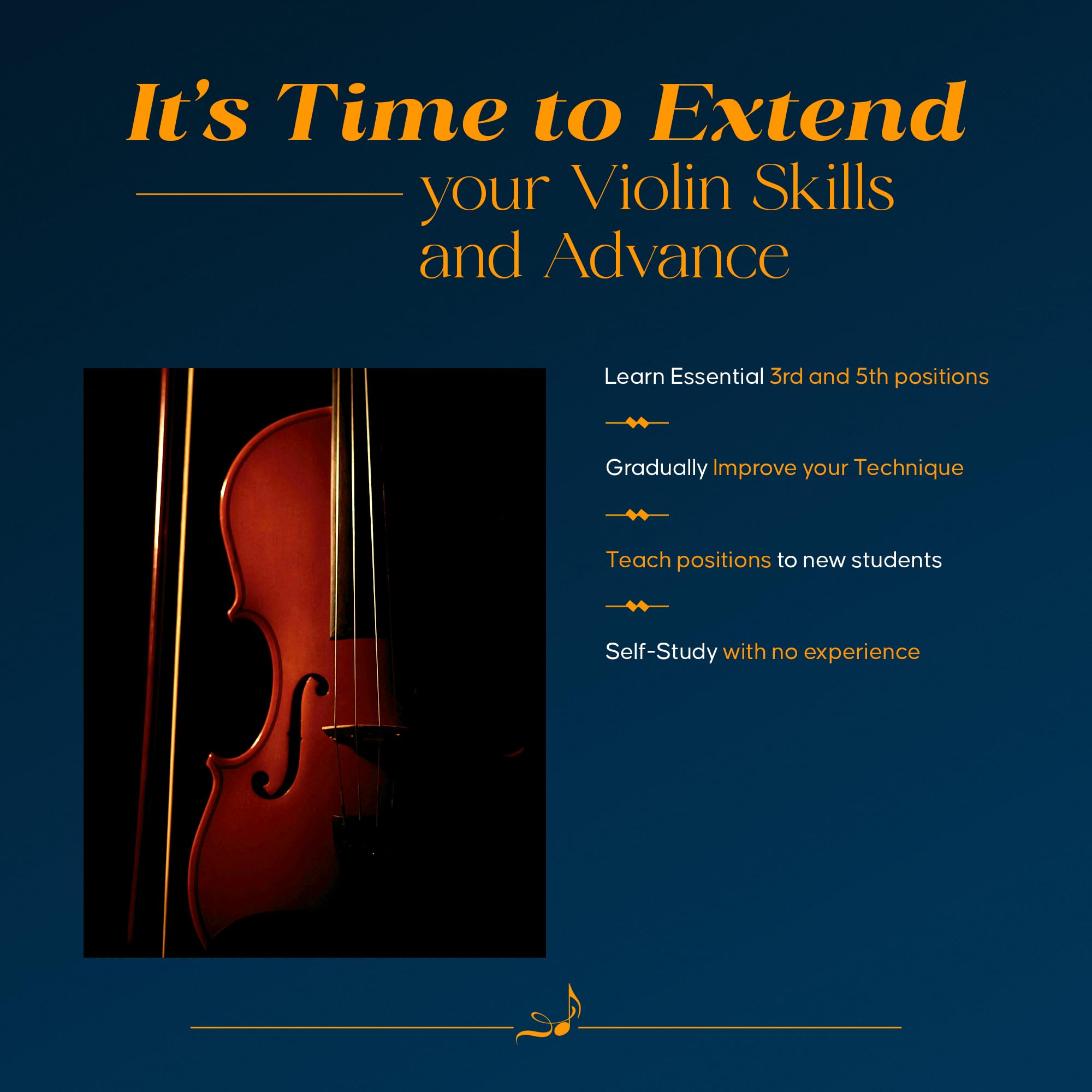 It's Time to Extend
your Violin Skills
and Advance

Learn Essential 3rd and 5th positions

Gradually Improve your Technique

Teach positions to new students

Self-Study with no experience